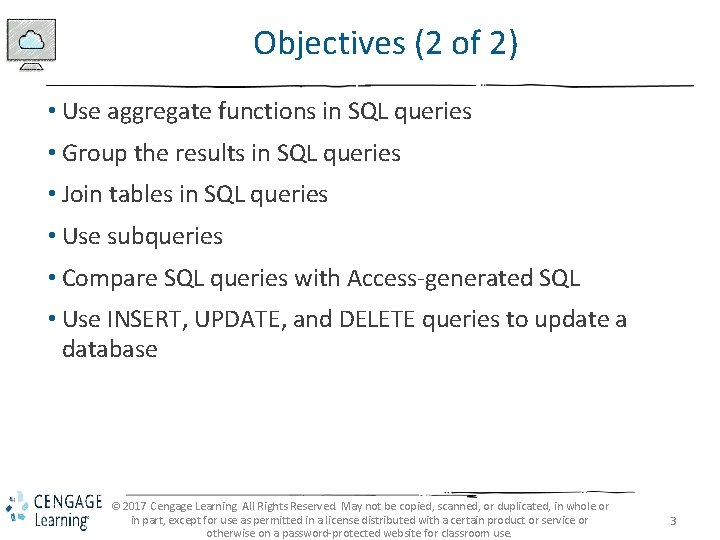 Objectives (2 of 2)

• Use aggregate functions in SQL queries

• Group the results in SQL queries

• Join tables in SQL queries

• Use subqueries

• Compare SQL queries with Access-generated SQL

• Use INSERT, UPDATE, and DELETE queries to update a database

CENGAGE Learning®

© 2017 Cengage Learning. All Rights Reserved. May not be copied, scanned, or duplicated, in whole or in part, except for use as permitted in a license distributed with a certain product or service or otherwise on a password-protected website for classroom use.

3